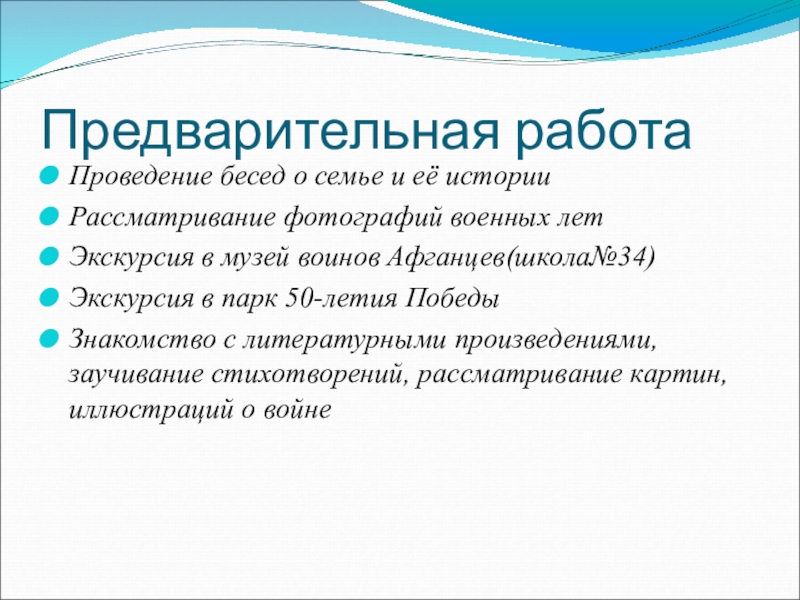 Предварительная работа

Проведение бесед о семье и её истории

Рассматривание фотографий военных лет

Экскурсия в музей воинов Афганцев(школа№34)

Экскурсия в парк 50-летия Победы

Знакомство с литературными произведениями, заучивание стихотворений, рассматривание картин, иллюстраций о войне